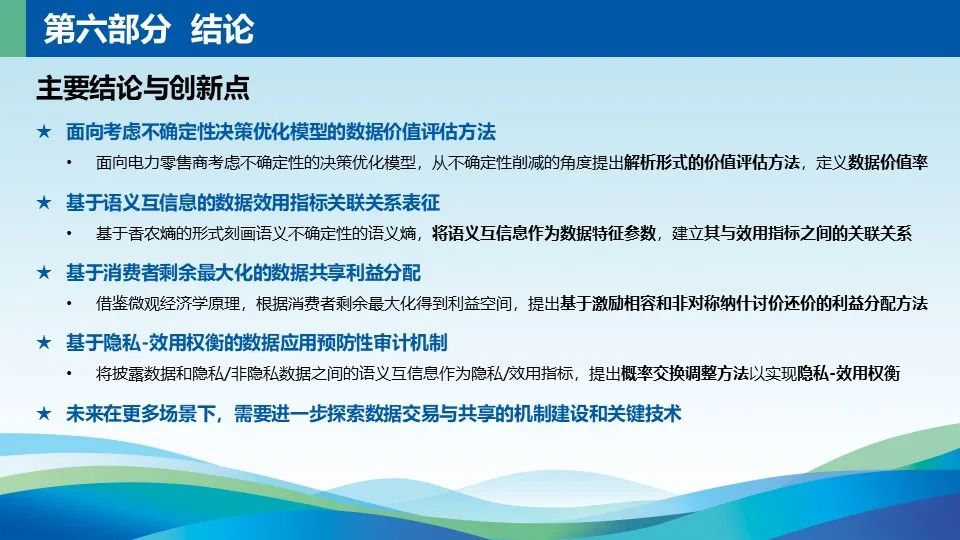 第六部分 结论

主要结论与创新点

★ 面向考虑不确定性决策优化模型的数据价值评估方法

• 面向电力零售商考虑不确定性的决策优化模型，从不确定性削减的角度提出解析形式的价值评估方法，定义数据价值率

★ 基于语义互信息的数据效用指标关联关系表征

• 基于香农熵的形式刻画语义不确定性的语义熵，将语义互信息作为数据特征参数，建立其与效用指标之间的关联关系

★ 基于消费者剩余最大化的数据共享利益分配

• 借鉴微观经济学原理，根据消费者剩余最大化得到利益空间，提出基于激励相容和非对称纳什讨价还价的利益分配方法

★ 基于隐私-效用权衡的数据应用预防性审计机制

• 将披露数据和隐私/非隐私数据之间的语义互信息作为隐私/效用指标，提出概率交换调整方法以实现隐私-效用权衡

★ 未来在更多场景下，需要进一步探索数据交易与共享的机制建设和关键技术